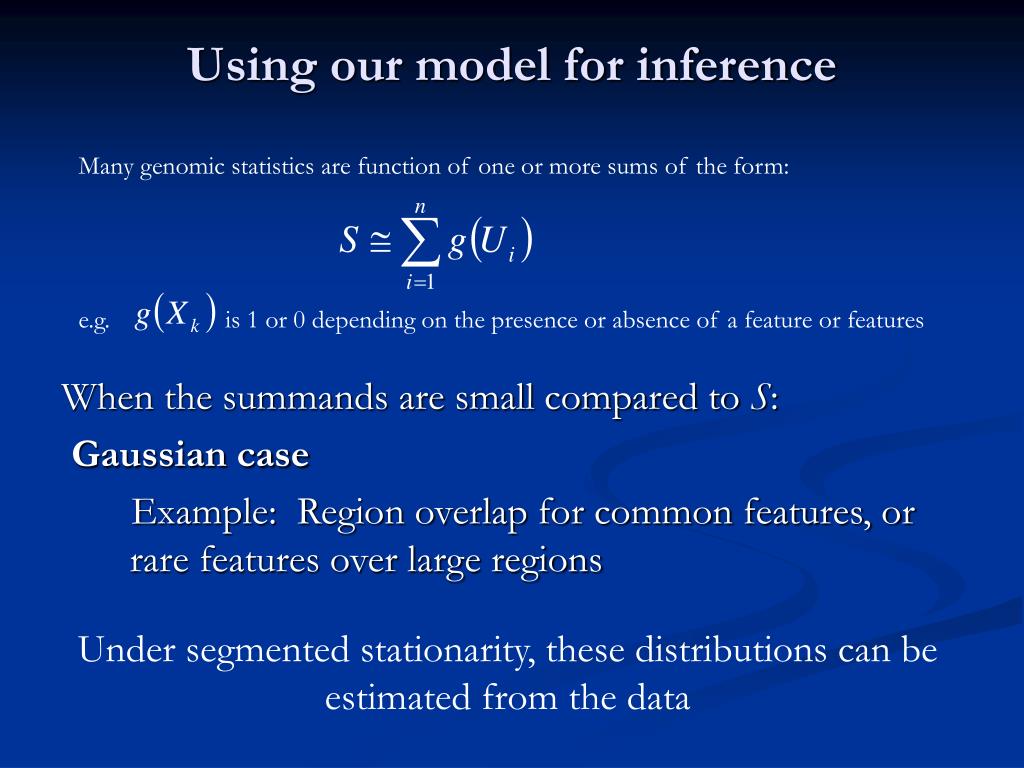 Using our model for inference

Many genomic statistics are function of one or more sums of the form:

$S \cong \sum_{i=1}^{n} g(U_i)$

e.g. $g(X_k)$ is 1 or 0 depending on the presence or absence of a feature or features

When the summands are small compared to $S$:

Gaussian case

Example: Region overlap for common features, or rare features over large regions

Under segmented stationarity, these distributions can be estimated from the data